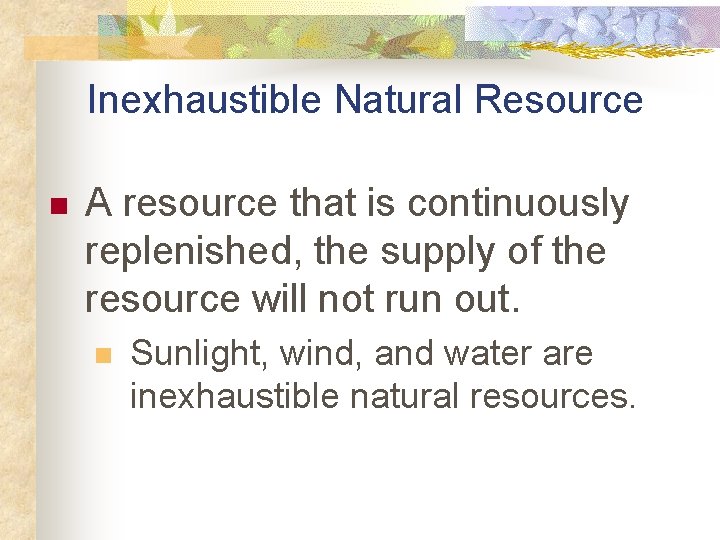 Inexhaustible Natural Resource

A resource that is continuously replenished, the supply of the resource will not run out.

Sunlight, wind, and water are inexhaustible natural resources.